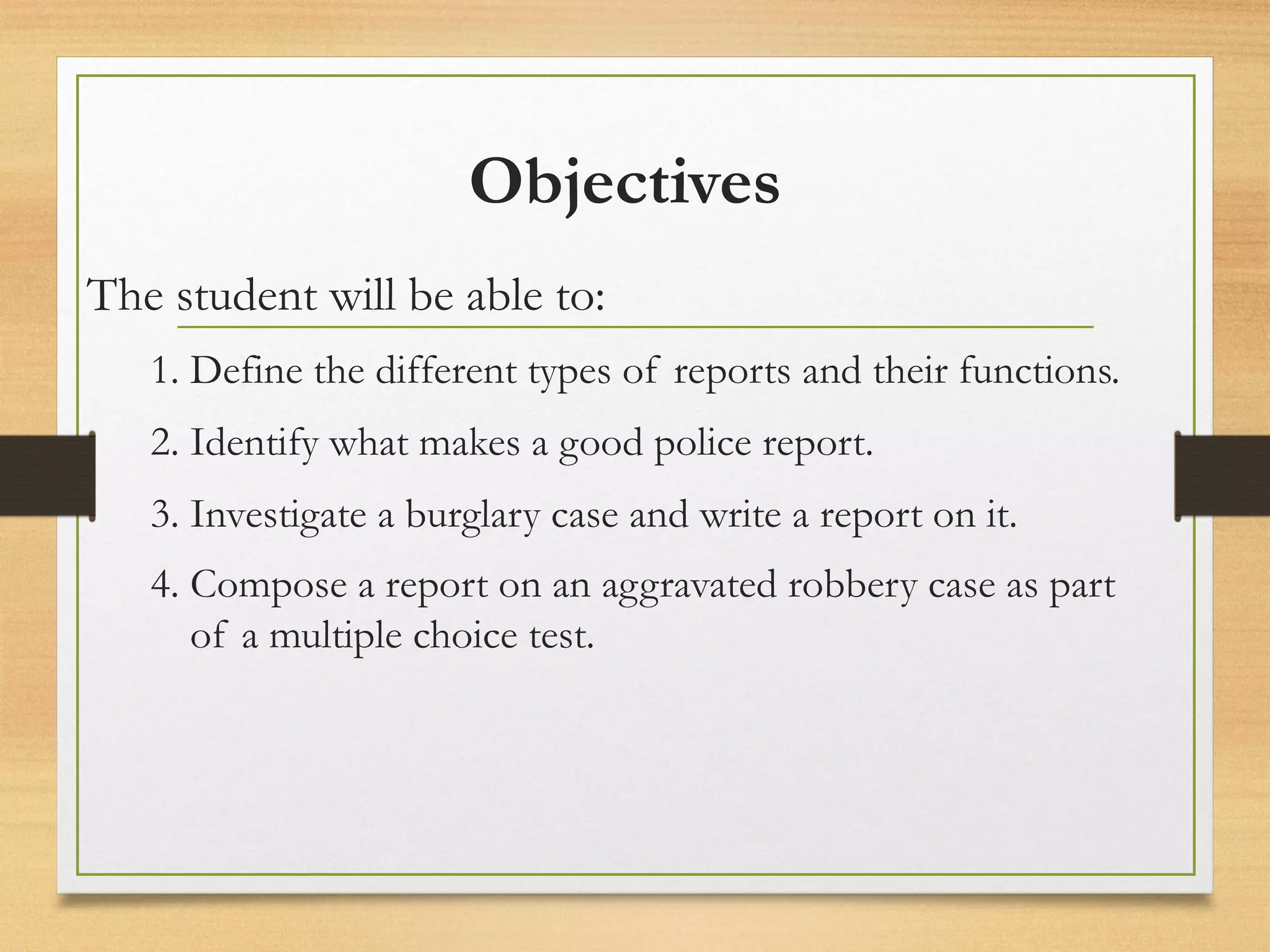 Objectives

The student will be able to:

1. Define the different types of reports and their functions.
2. Identify what makes a good police report.
3. Investigate a burglary case and write a report on it.
4. Compose a report on an aggravated robbery case as part of a multiple choice test.